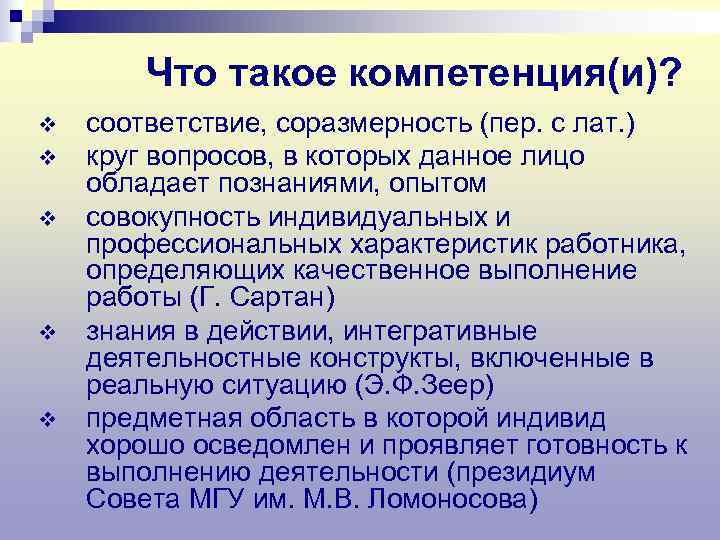 Что такое компетенция(и)?

❖ соответствие, соразмерность (пер. с лат.)
❖ круг вопросов, в которых данное лицо обладает познаниями, опытом
❖ совокупность индивидуальных и профессиональных характеристик работника, определяющих качественное выполнение работы (Г. Сартан)
❖ знания в действии, интегративные деятельностные конструкты, включенные в реальную ситуацию (Э.Ф.Зеер)
❖ предметная область в которой индивид хорошо осведомлен и проявляет готовность к выполнению деятельности (президиум Совета МГУ им. М.В. Ломоносова)